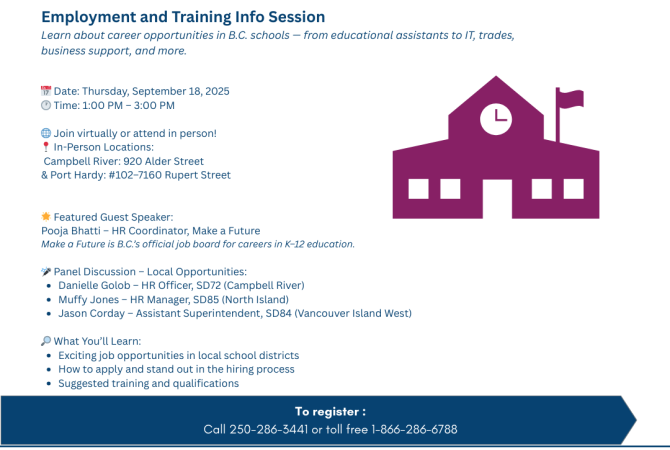 Employment and Training Info Session
Learn about career opportunities in B.C. schools — from educational assistants to IT, trades, business support, and more.

📅 Date: Thursday, September 18, 2025
🕐 Time: 1:00 PM – 3:00 PM

🌐 Join virtually or attend in person!
📍 In-Person Locations:
Campbell River: 920 Alder Street
& Port Hardy: #102–7160 Rupert Street

🌟 Featured Guest Speaker:
Pooja Bhatti – HR Coordinator, Make a Future
Make a Future is B.C.'s official job board for careers in K–12 education.

🎤 Panel Discussion – Local Opportunities:
- Danielle Golob – HR Officer, SD72 (Campbell River)
- Muffy Jones – HR Manager, SD85 (North Island)
- Jason Corday – Assistant Superintendent, SD84 (Vancouver Island West)

🔎 What You'll Learn:
- Exciting job opportunities in local school districts
- How to apply and stand out in the hiring process
- Suggested training and qualifications

To register :
Call 250-286-3441 or toll free 1-866-286-6788